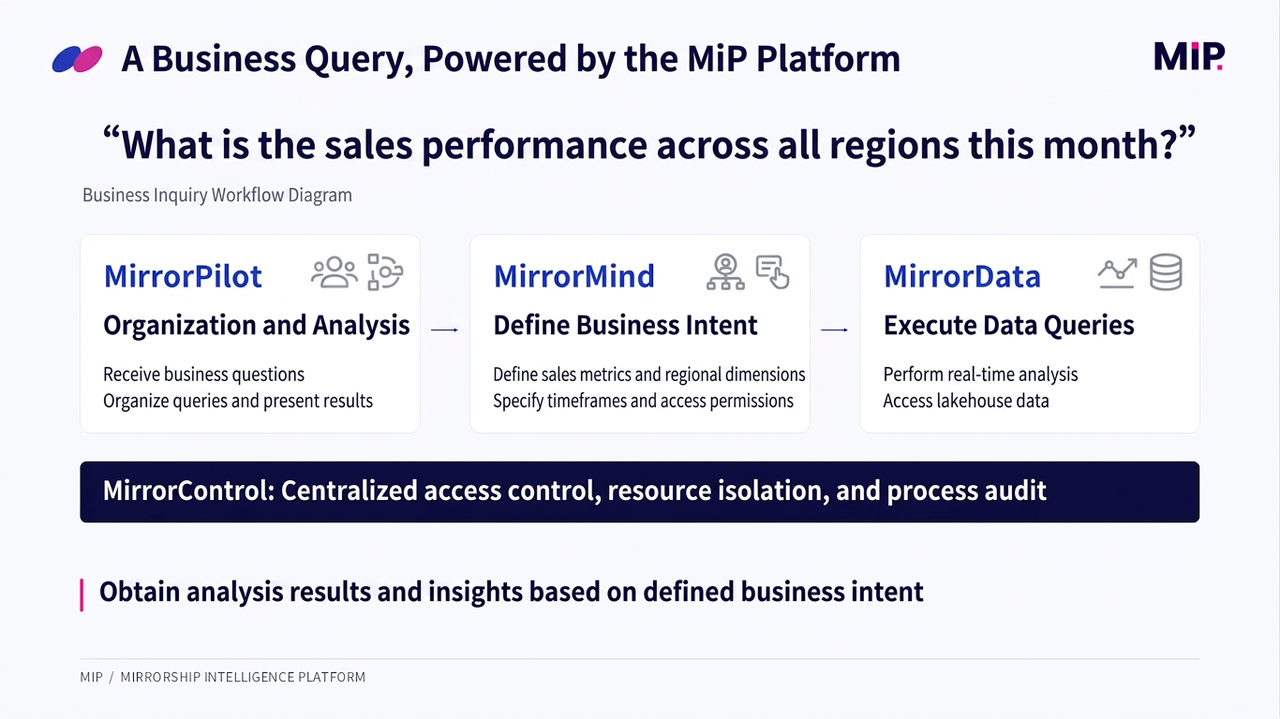 A Business Query, Powered by the MiP Platform

MiP.

"What is the sales performance across all regions this month?"

Business Inquiry Workflow Diagram

MirrorPilot
Organization and Analysis

Receive business questions
Organize queries and present results

→

MirrorMind
Define Business Intent

Define sales metrics and regional dimensions
Specify timeframes and access permissions

→

MirrorData
Execute Data Queries

Perform real-time analysis
Access lakehouse data

MirrorControl: Centralized access control, resource isolation, and process audit

Obtain analysis results and insights based on defined business intent

MIP / MIRRORSHIP INTELLIGENCE PLATFORM